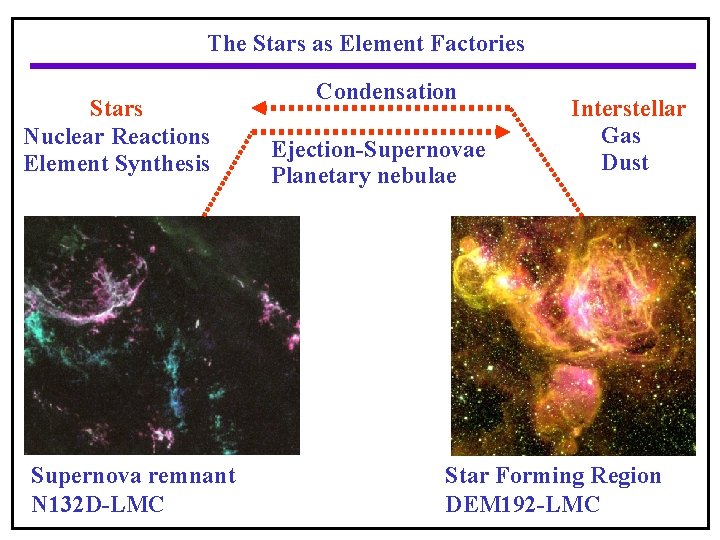 The Stars as Element Factories

Stars
Nuclear Reactions
Element Synthesis

Condensation

Ejection-Supernovae
Planetary nebulae

Interstellar
Gas
Dust

Supernova remnant
N132D-LMC

Star Forming Region
DEM192-LMC